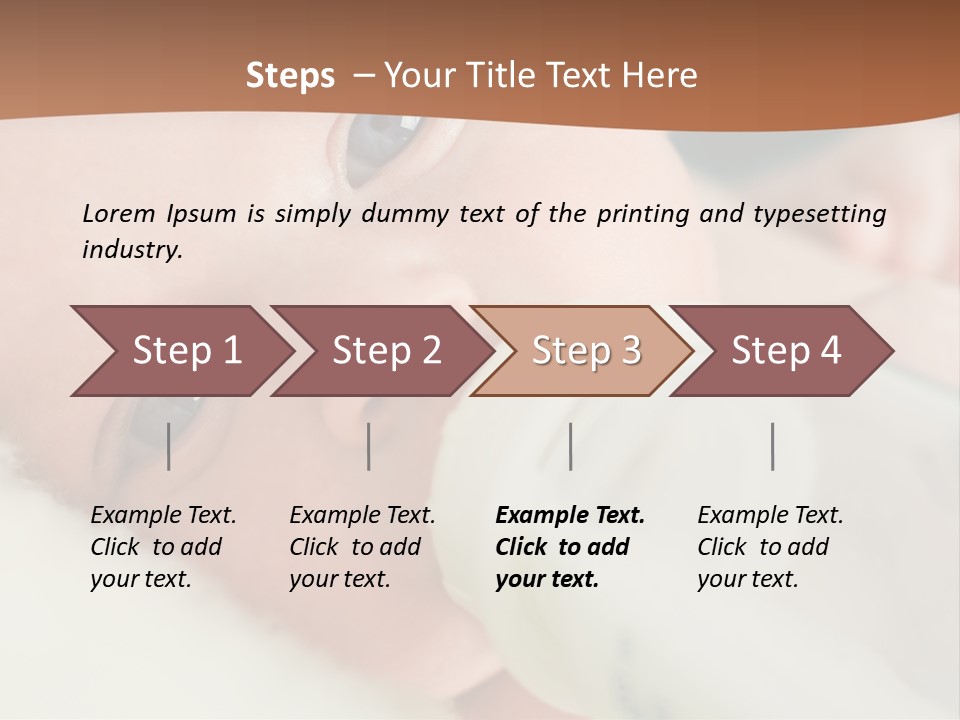 Steps – Your Title Text Here

Lorem Ipsum is simply dummy text of the printing and typesetting industry.

Step 1

Step 2

Step 3

Step 4

Example Text. Click to add your text.

Example Text. Click to add your text.

Example Text. Click to add your text.

Example Text. Click to add your text.